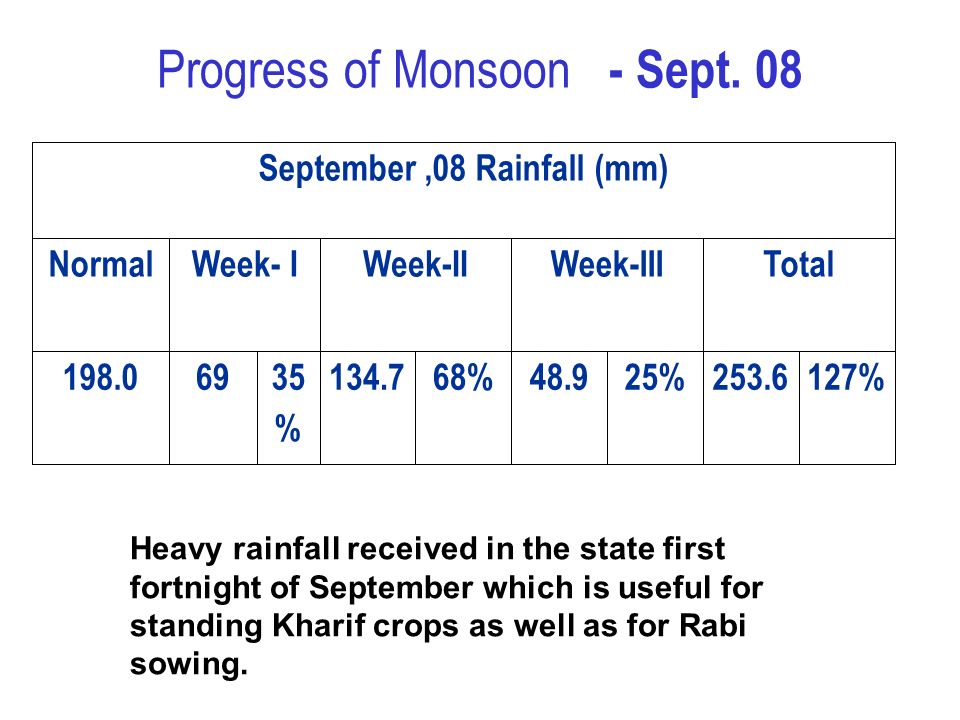 Progress of Monsoon - Sept. 08

| September ,08 Rainfall (mm) | | | | | | | | |
|---|---|---|---|---|---|---|---|---|
| Normal | Week- I | | Week-II | | Week-III | | Total | |
| 198.0 | 69 | 35 % | 134.7 | 68% | 48.9 | 25% | 253.6 | 127% |

Heavy rainfall received in the state first fortnight of September which is useful for standing Kharif crops as well as for Rabi sowing.